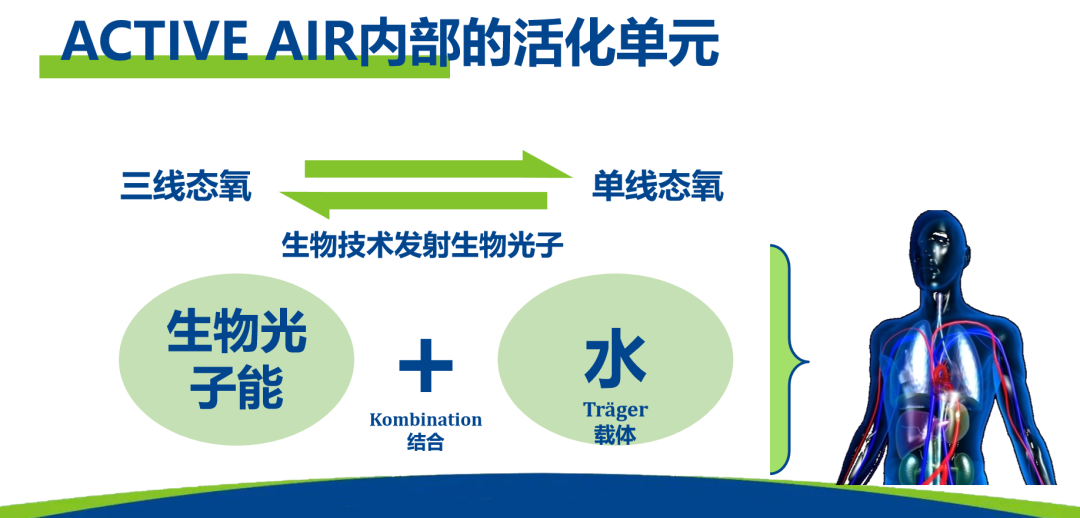 ACTIVE AIR内部的活化单元

三线态氧

单线态氧

生物技术发射生物光子

生物光子能

+

Kombination
结合

水

Träger
载体